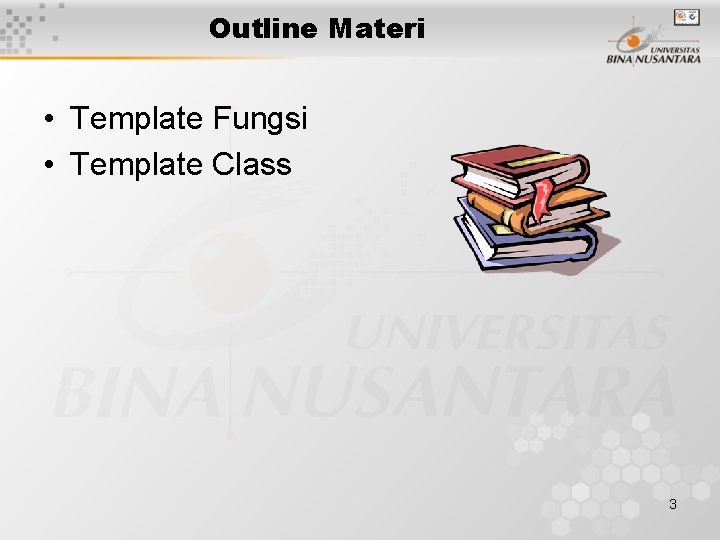 Outline Materi

UNIVERSITAS
BINA NUSANTARA

• Template Fungsi
• Template Class

UNIVERSITAS
BINA NUSANTARA

3